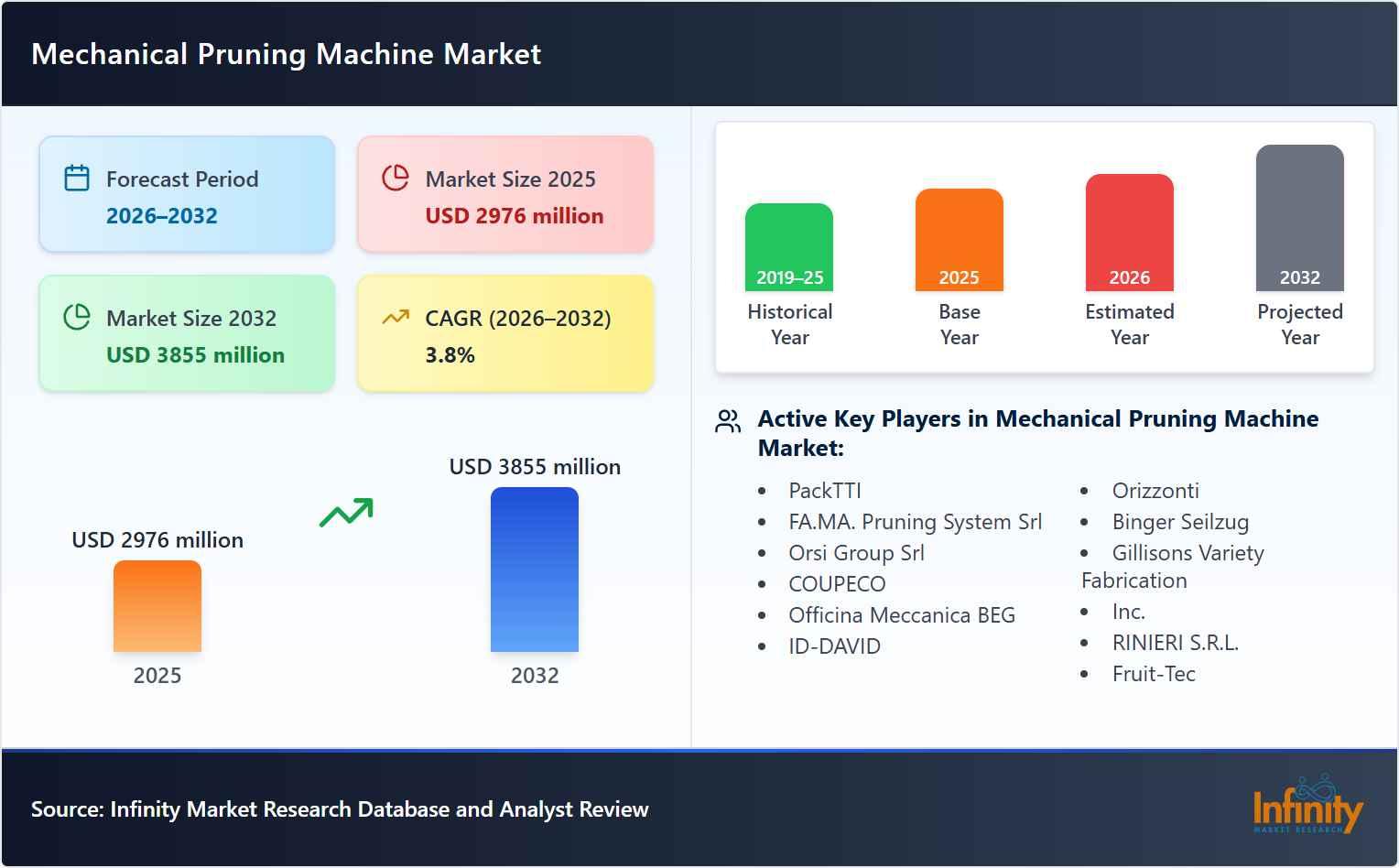 Mechanical Pruning Machine Market

Forecast Period
2026–2032

Market Size 2025
USD 2976 million

Market Size 2032
USD 3855 million

CAGR (2026–2032)
3.8%

USD 2976 million
2025

USD 3855 million
2032

2019–25
Historical Year

2025
Base Year

2026
Estimated Year

2032
Projected Year

Active Key Players in Mechanical Pruning Machine Market:

- PackTTI
- FA.MA. Pruning System Srl
- Orsi Group Srl
- COUPECO
- Officina Meccanica BEG
- ID-DAVID

- Orizzonti
- Binger Seilzug
- Gillisons Variety Fabrication
- Inc.
- RINIERI S.R.L.
- Fruit-Tec

Source: Infinity Market Research Database and Analyst Review

Infinity
MARKET RESEARCH